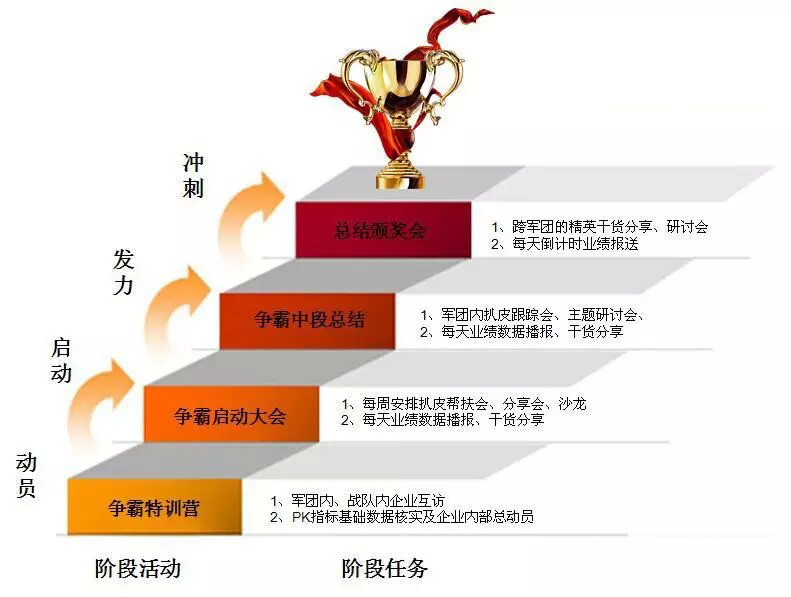 冲刺

总结颁奖会

1、跨军团的精英干货分享、研讨会
2、每天倒计时业绩报送

发力

争霸中段总结

1、军团内扒皮跟踪会、主题研讨会、
2、每天业绩数据播报、干货分享

启动

争霸启动大会

1、每周安排扒皮帮扶会、分享会、沙龙
2、每天业绩数据播报、干货分享

动员

争霸特训营

1、军团内、战队内企业互访
2、PK指标基础数据核实及企业内部总动员

阶段活动

阶段任务